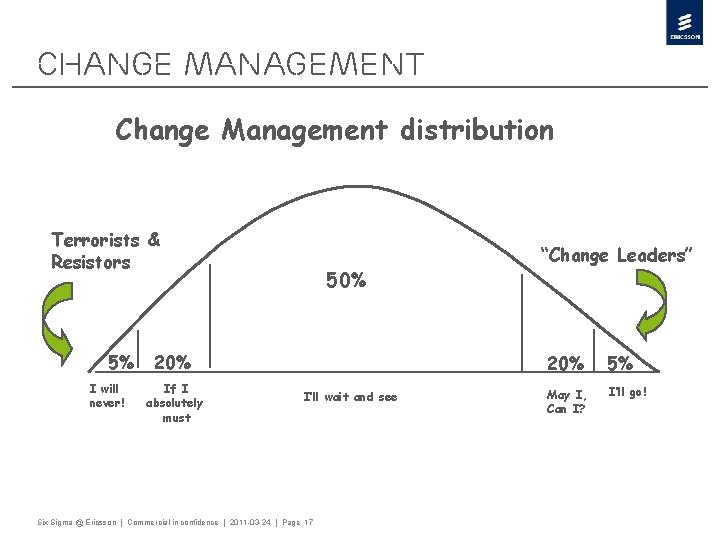 ERICSSON

CHANGE MANAGEMENT

Change Management distribution

Terrorists & Resistors

"Change Leaders"

50%

5%

20%

20%

5%

I will never!

If I absolutely must

I'll wait and see

May I, Can I?

I'll go!

Six Sigma @ Ericsson | Commercial in confidence | 2011-03-24 | Page 17